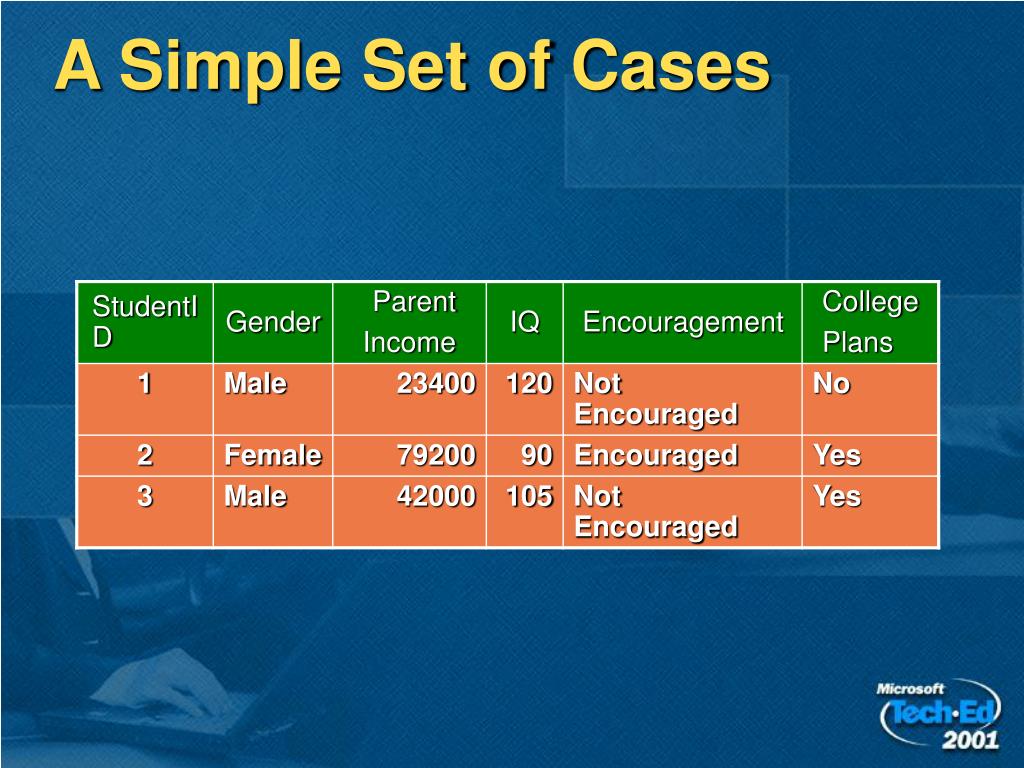 A Simple Set of Cases

| StudentID | Gender | Parent Income | IQ | Encouragement | College Plans |
|---|---|---|---|---|---|
| 1 | Male | 23400 | 120 | Not Encouraged | No |
| 2 | Female | 79200 | 90 | Encouraged | Yes |
| 3 | Male | 42000 | 105 | Not Encouraged | Yes |

Microsoft Tech·Ed 2001